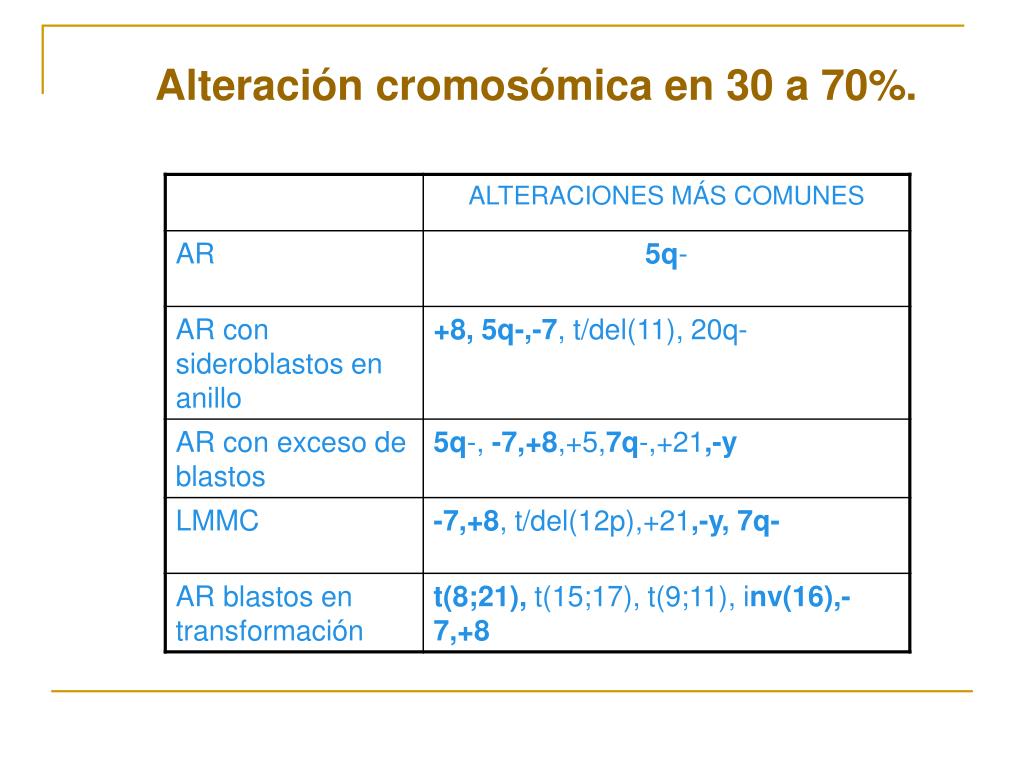 Alteración cromosómica en 30 a 70%.

| | ALTERACIONES MÁS COMUNES |
|---|---|
| AR | 5q- |
| AR con sideroblastos en anillo | +8, 5q-,-7, t/del(11), 20q- |
| AR con exceso de blastos | 5q-, -7,+8,+5,7q-,+21,-y |
| LMMC | -7,+8, t/del(12p),+21,-y, 7q- |
| AR blastos en transformación | t(8;21), t(15;17), t(9;11), inv(16),-7,+8 |